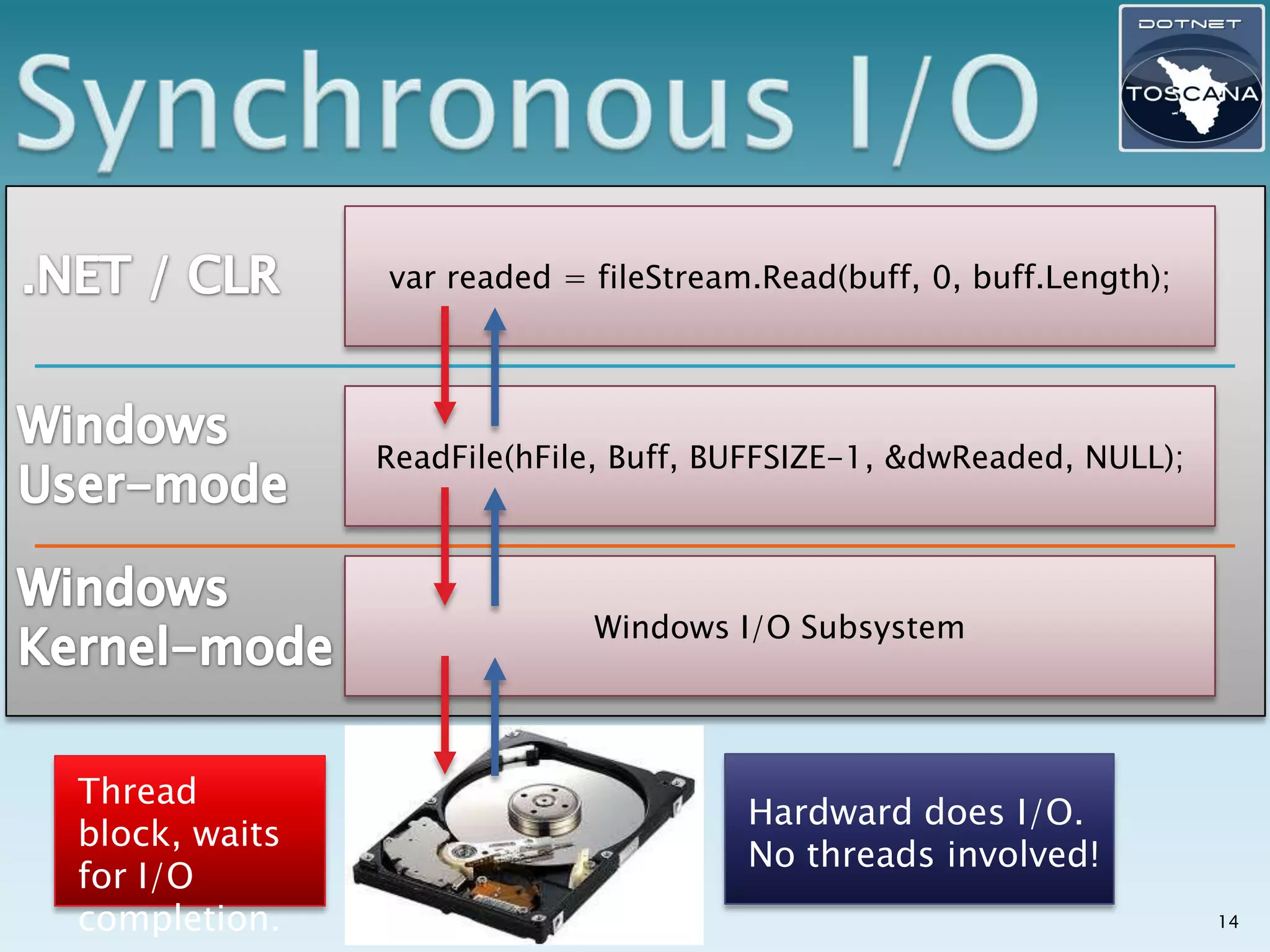 Synchronous I/O

DOTNET TOSCANA

.NET / CLR

var readed = fileStream.Read(buff, 0, buff.Length);

Windows User-mode

ReadFile(hFile, Buff, BUFFSIZE-1, &dwReaded, NULL);

Windows Kernel-mode

Windows I/O Subsystem

Thread block, waits for I/O completion.

Hardward does I/O. No threads involved!

14